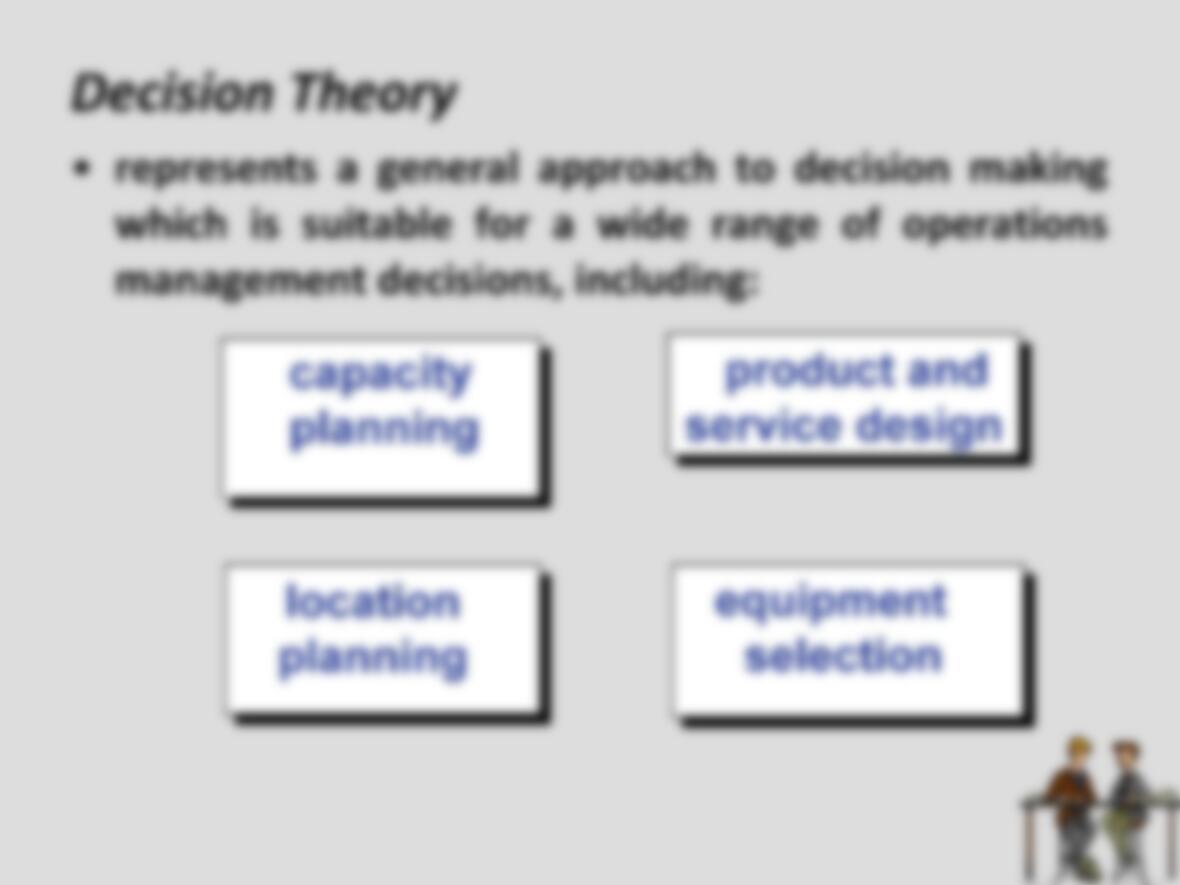 Decision Theory

• represents a general approach to decision making which is suitable for a wide range of operations management decisions, including:

capacity planning

product and service design

location planning

equipment selection